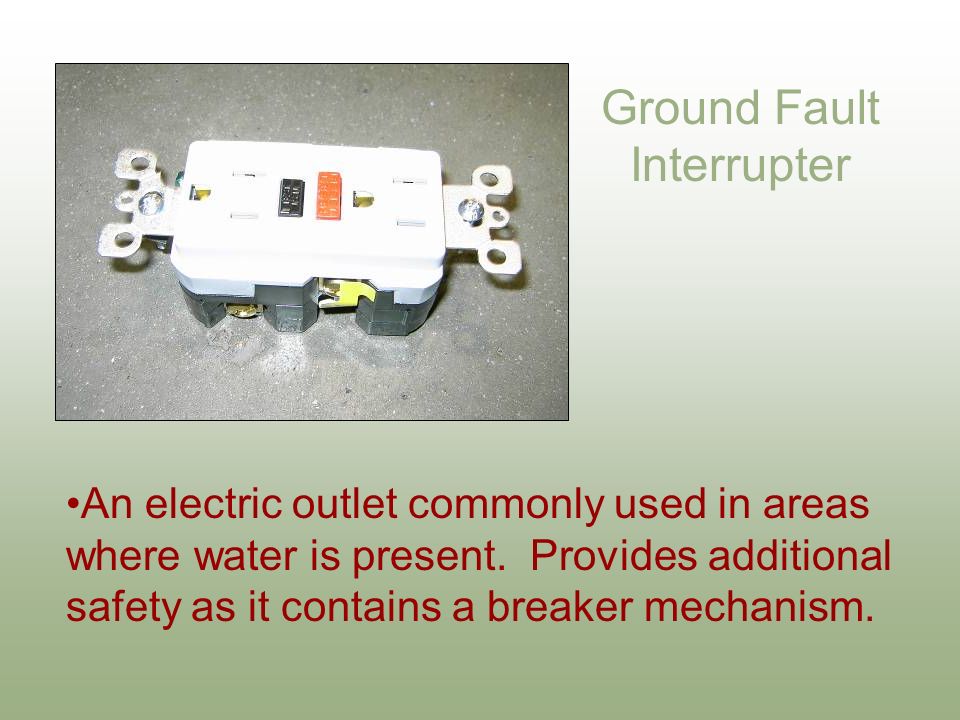 Ground Fault Interrupter

•An electric outlet commonly used in areas where water is present.  Provides additional safety as it contains a breaker mechanism.